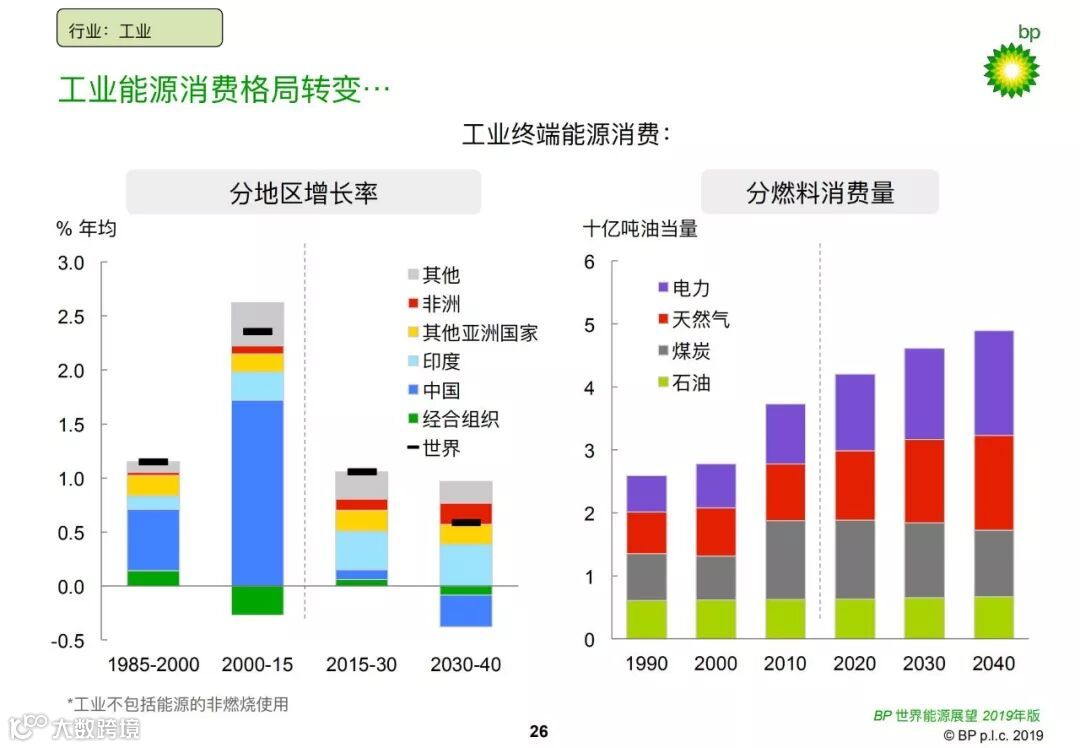 行业：工业

bp

工业能源消费格局转变…

工业终端能源消费：

分地区增长率

% 年均

3.0
2.5
2.0
1.5
1.0
0.5
0.0
-0.5

其他
非洲
其他亚洲国家
印度
中国
经合组织
世界

1985-2000 2000-15 2015-30 2030-40

分燃料消费量

十亿吨油当量

6
5
4
3
2
1
0

电力
天然气
煤炭
石油

1990 2000 2010 2020 2030 2040

*工业不包括能源的非燃烧使用

大数跨境

26

BP 世界能源展望 2019年版
© BP p.l.c. 2019